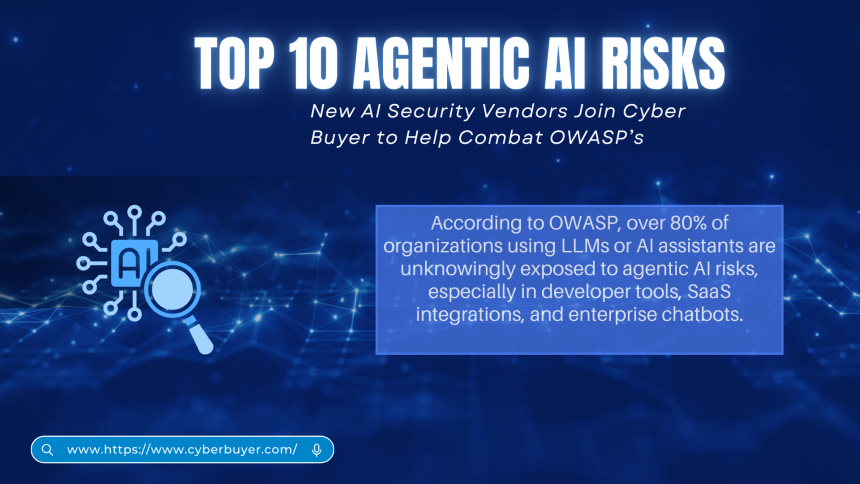 TOP 10 AGENTIC AI RISKS

New AI Security Vendors Join Cyber Buyer to Help Combat OWASP's

AI

According to OWASP, over 80% of organizations using LLMs or AI assistants are unknowingly exposed to agentic AI risks, especially in developer tools, SaaS integrations, and enterprise chatbots.

www.https://www.cyberbuyer.com/